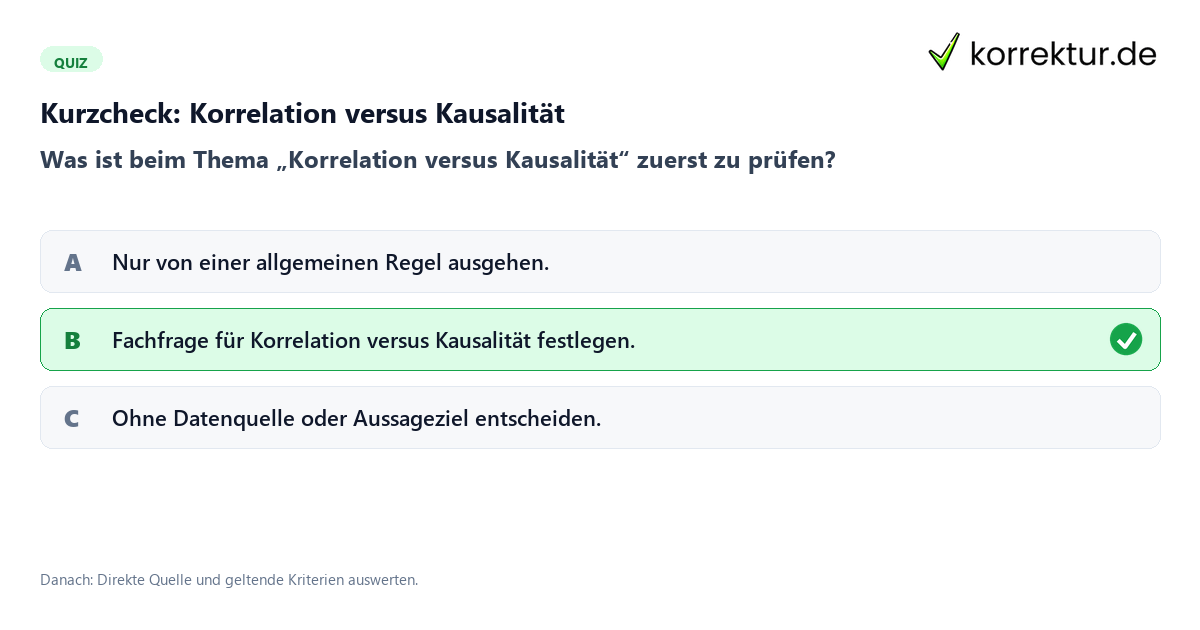 QUIZ

korrektur.de

Kurzcheck: Korrelation versus Kausalität

Was ist beim Thema „Korrelation versus Kausalität“ zuerst zu prüfen?

A Nur von einer allgemeinen Regel ausgehen.

B Fachfrage für Korrelation versus Kausalität festlegen.

C Ohne Datenquelle oder Aussageziel entscheiden.

Danach: Direkte Quelle und geltende Kriterien auswerten.